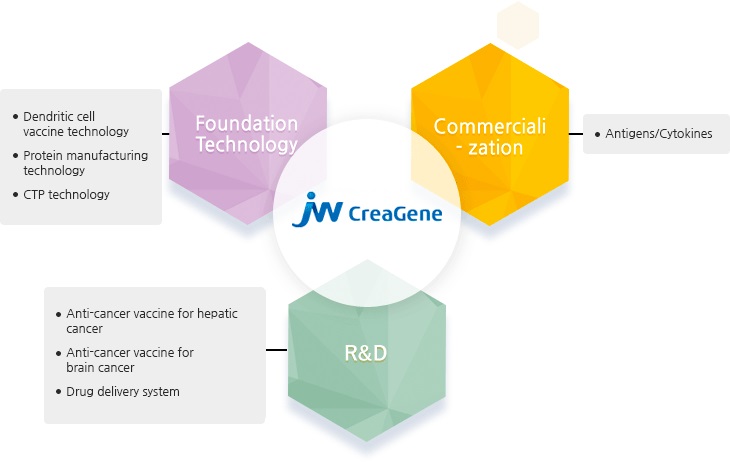 • Dendritic cell vaccine technology
• Protein manufacturing technology
• CTP technology

Foundation Technology

Commerciali - zation

• Antigens/Cytokines

JW CreaGene

• Anti-cancer vaccine for hepatic cancer
• Anti-cancer vaccine for brain cancer
• Drug delivery system

R&D